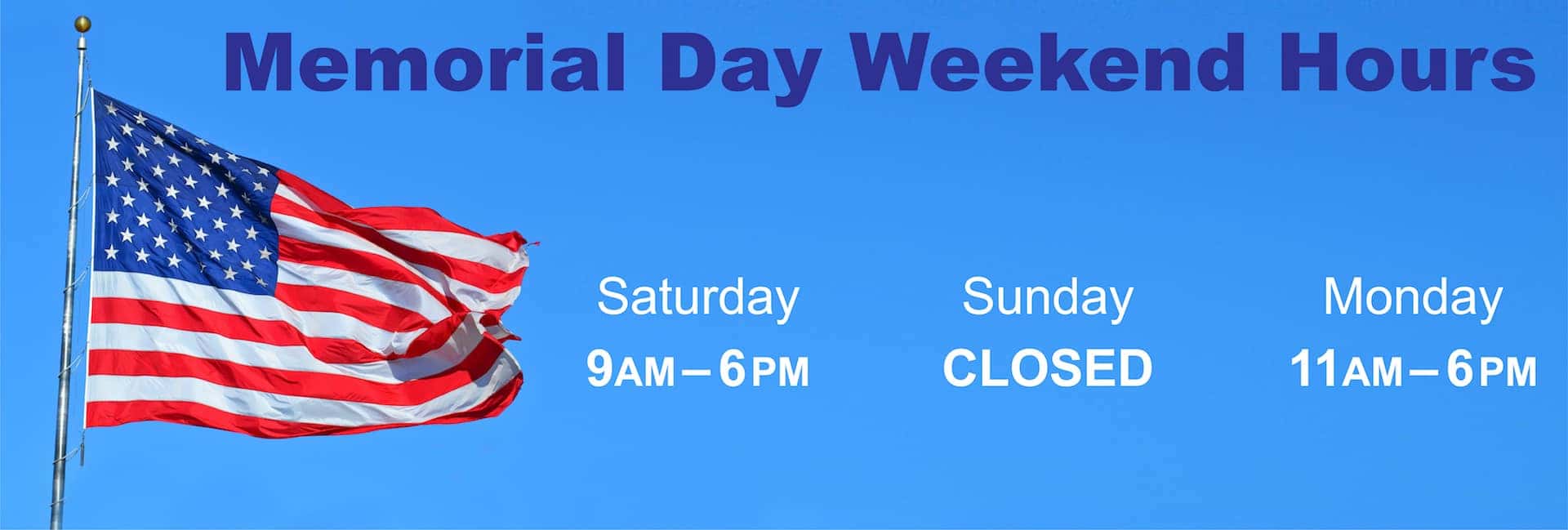 Memorial Day Weekend Hours

Saturday
9AM – 6PM

Sunday
CLOSED

Monday
11AM – 6PM